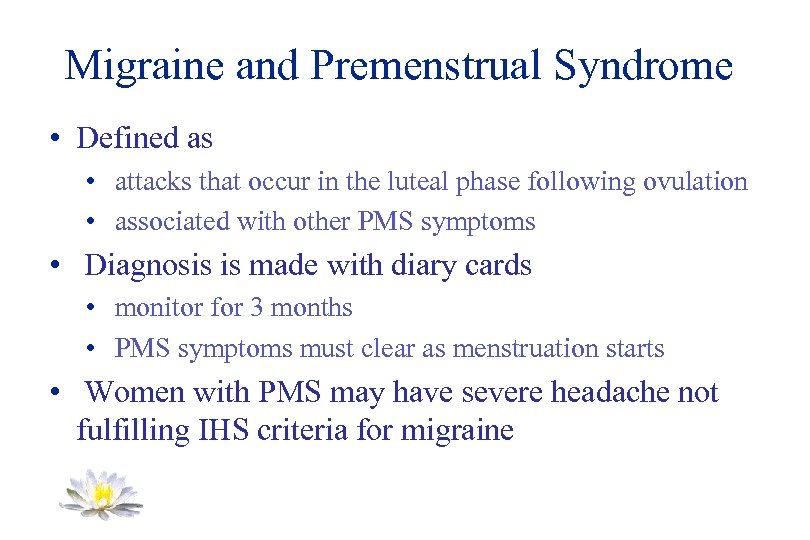 Migraine and Premenstrual Syndrome

• Defined as
  • attacks that occur in the luteal phase following ovulation
  • associated with other PMS symptoms
• Diagnosis is made with diary cards
  • monitor for 3 months
  • PMS symptoms must clear as menstruation starts
• Women with PMS may have severe headache not fulfilling IHS criteria for migraine